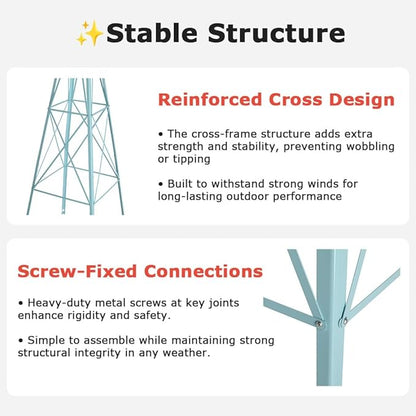 ✨Stable Structure

Reinforced Cross Design

• The cross-frame structure adds extra strength and stability, preventing wobbling or tipping

• Built to withstand strong winds for long-lasting outdoor performance

Screw-Fixed Connections

• Heavy-duty metal screws at key joints enhance rigidity and safety.

• Simple to assemble while maintaining strong structural integrity in any weather.